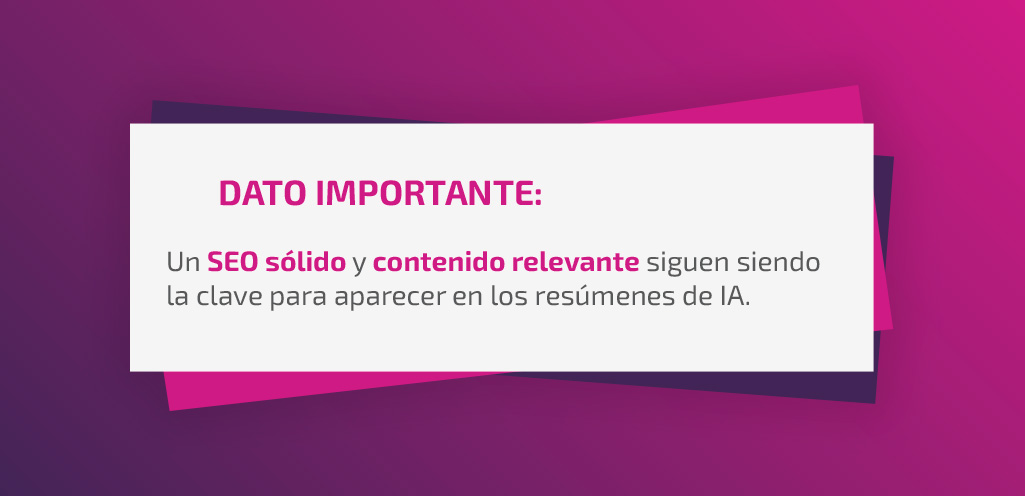 DATO IMPORTANTE:

Un SEO sólido y contenido relevante siguen siendo la clave para aparecer en los resúmenes de IA.